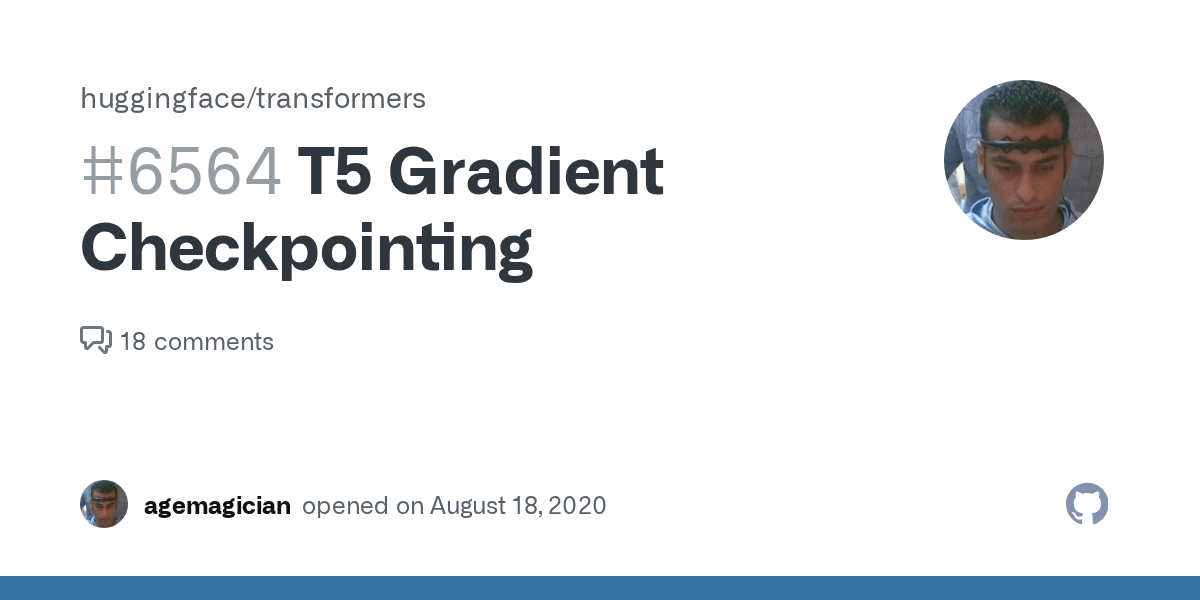 huggingface/transformers

#6564 T5 Gradient Checkpointing

18 comments

agemagician opened on August 18, 2020